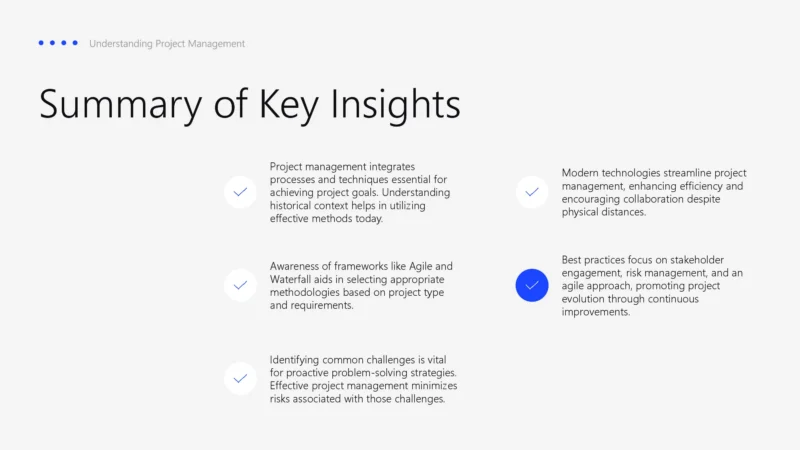 Understanding Project Management

Summary of Key Insights

Project management integrates processes and techniques essential for achieving project goals. Understanding historical context helps in utilizing effective methods today.

Awareness of frameworks like Agile and Waterfall aids in selecting appropriate methodologies based on project type and requirements.

Identifying common challenges is vital for proactive problem-solving strategies. Effective project management minimizes risks associated with those challenges.

Modern technologies streamline project management, enhancing efficiency and encouraging collaboration despite physical distances.

Best practices focus on stakeholder engagement, risk management, and an agile approach, promoting project evolution through continuous improvements.